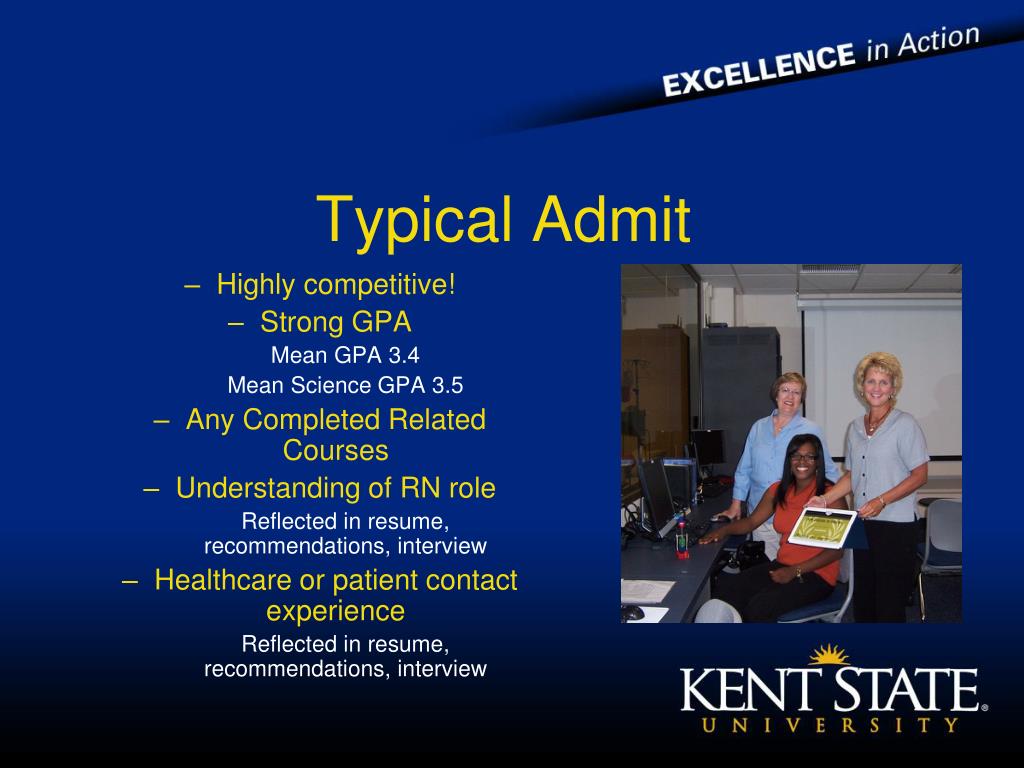 EXCELLENCE in Action

Typical Admit

– Highly competitive!

– Strong GPA

Mean GPA 3.4

Mean Science GPA 3.5

– Any Completed Related Courses

– Understanding of RN role

Reflected in resume, recommendations, interview

– Healthcare or patient contact experience

Reflected in resume, recommendations, interview

KENT STATE UNIVERSITY